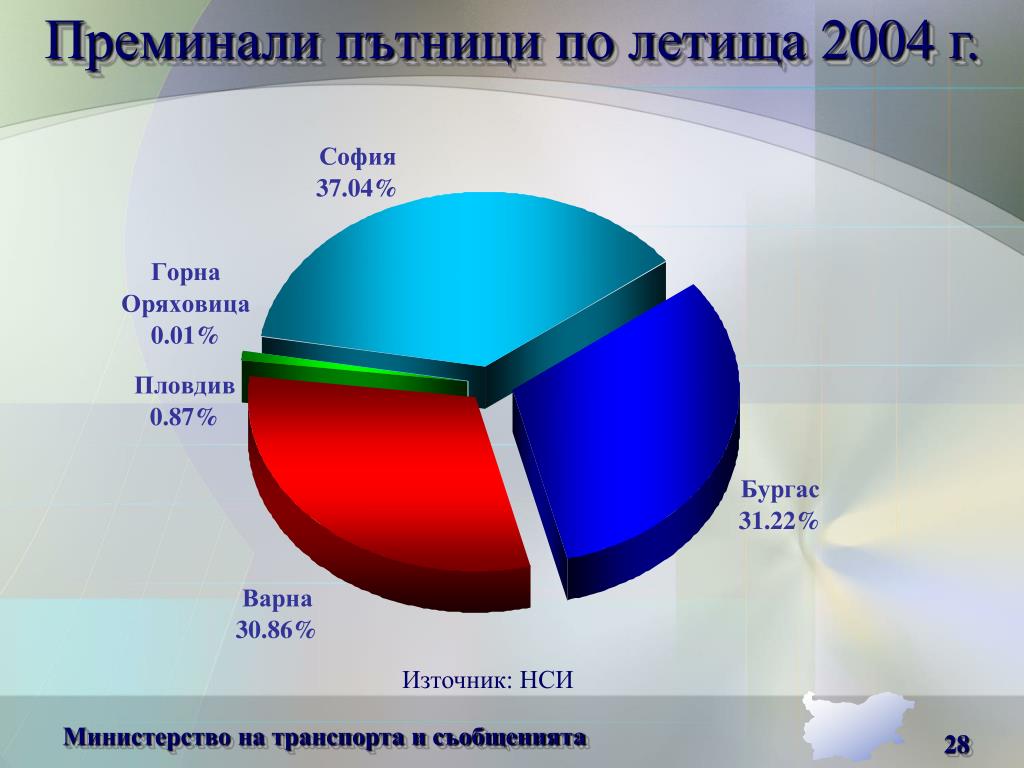 Преминали пътници по летища 2004 г.

София
37.04%

Горна
Оряховица
0.01%

Пловдив
0.87%

Бургас
31.22%

Варна
30.86%

Източник: НСИ

Министерство на транспорта и съобщенията

28